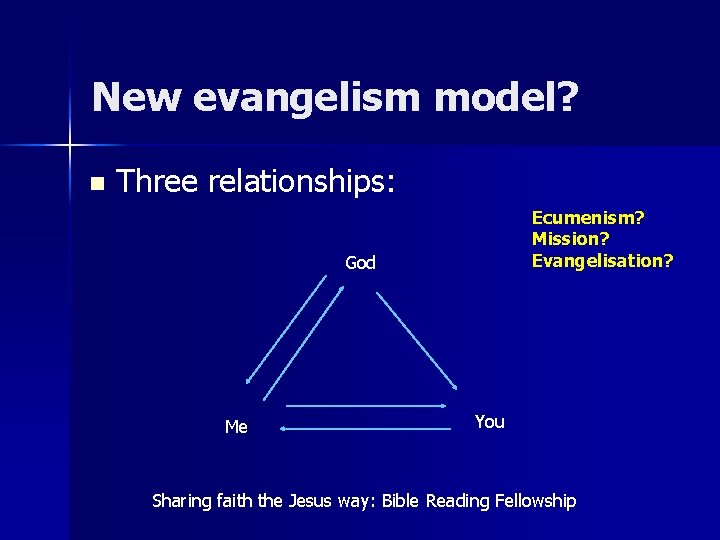 New evangelism model?

Three relationships:

Ecumenism?
Mission?
Evangelisation?

God

Me

You

Sharing faith the Jesus way: Bible Reading Fellowship